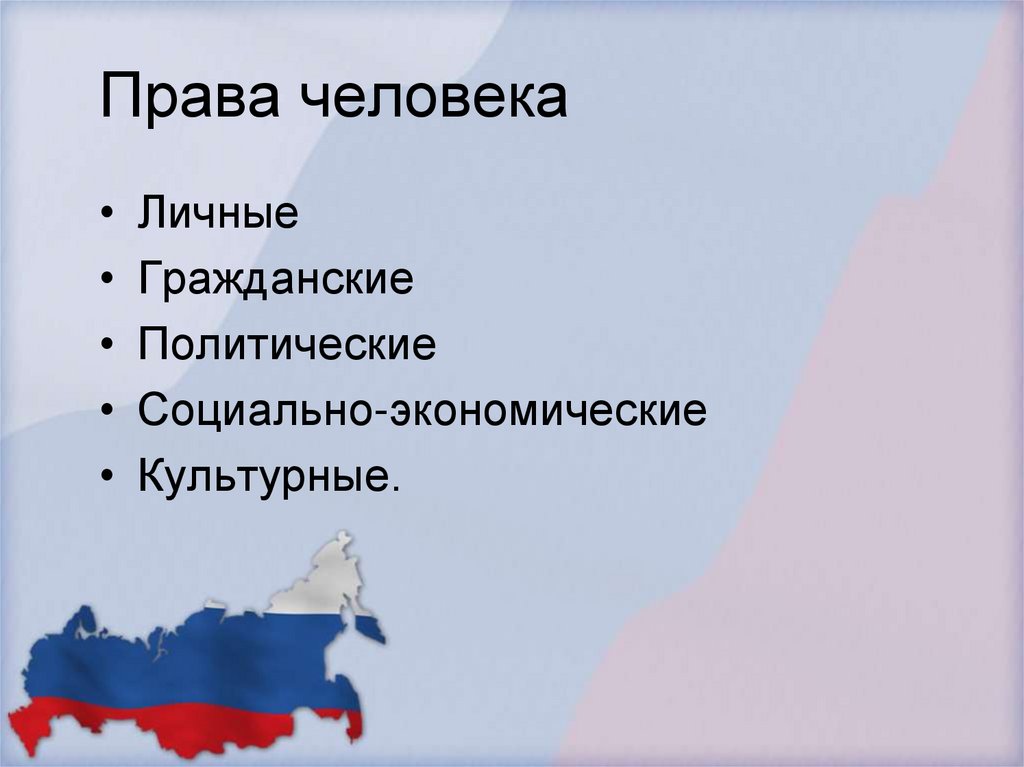 Права человека

• Личные
• Гражданские
• Политические
• Социально-экономические
• Культурные.